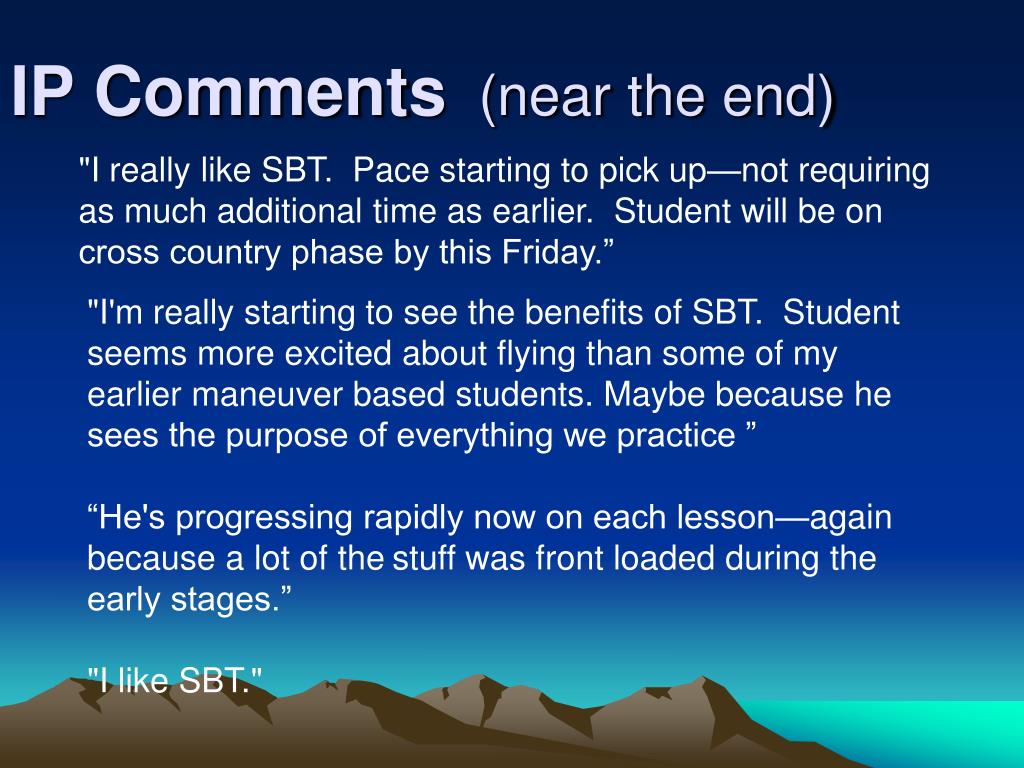 IP Comments (near the end)

"I really like SBT. Pace starting to pick up—not requiring as much additional time as earlier. Student will be on cross country phase by this Friday.”

"I'm really starting to see the benefits of SBT. Student seems more excited about flying than some of my earlier maneuver based students. Maybe because he sees the purpose of everything we practice ”

“He's progressing rapidly now on each lesson—again because a lot of the stuff was front loaded during the early stages.”

"I like SBT."